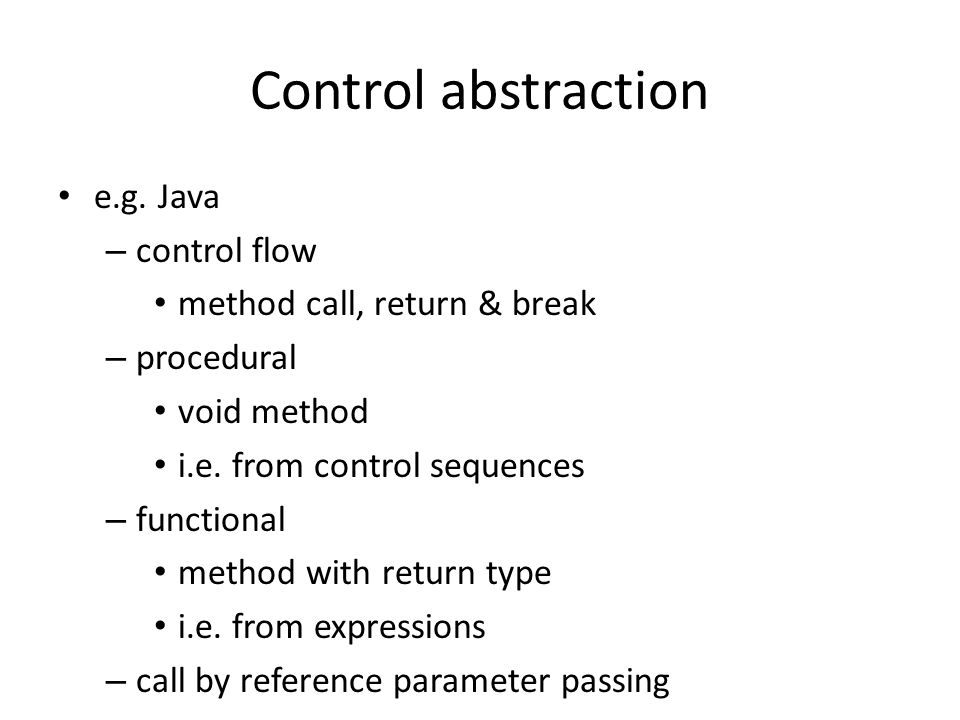 Control abstraction

• e.g. Java
– control flow
• method call, return & break
– procedural
• void method
• i.e. from control sequences
– functional
• method with return type
• i.e. from expressions
– call by reference parameter passing